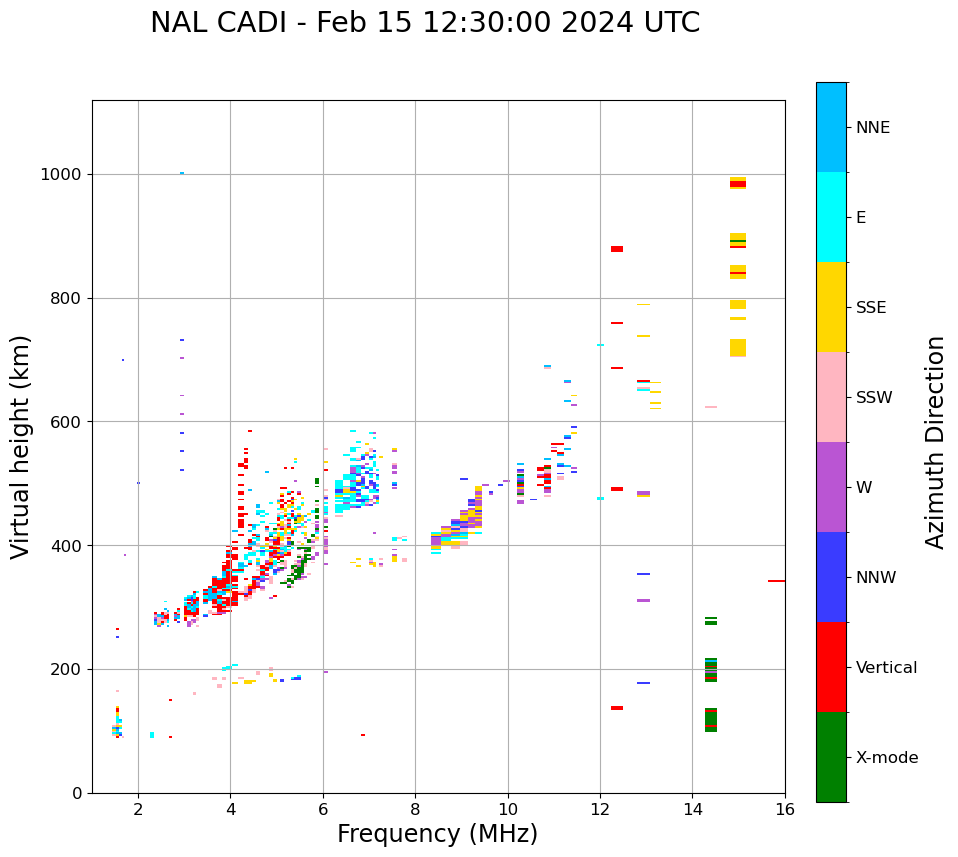 NAL CADI - Feb 15 12:30:00 2024 UTC

Virtual height (km)

1000
800
600
400
200
0

2
4
6
8
10
12
14
16

Frequency (MHz)

NNE
E
SSE
SSW
W
NNW
Vertical
X-mode

Azimuth Direction